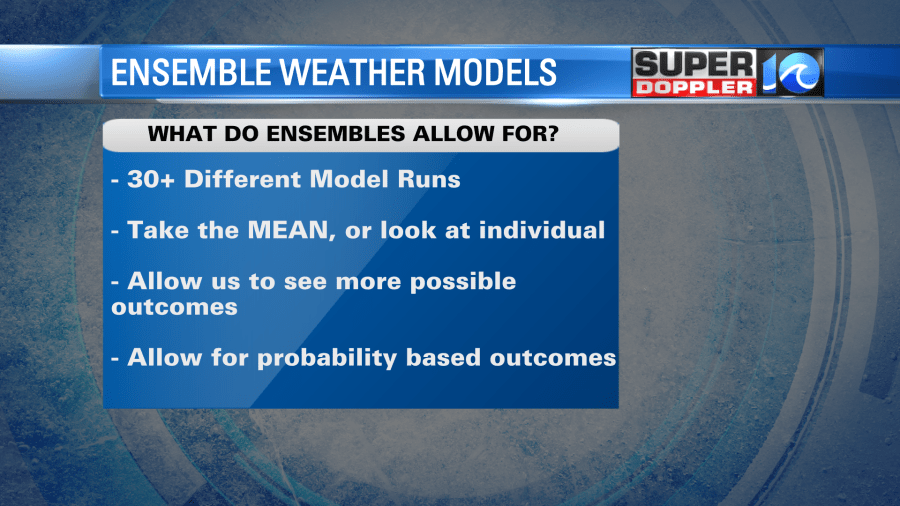 ENSEMBLE WEATHER MODELS

SUPER DOPPLER 10

WHAT DO ENSEMBLES ALLOW FOR?

- 30+ Different Model Runs

- Take the MEAN, or look at individual

- Allow us to see more possible outcomes

- Allow for probability based outcomes